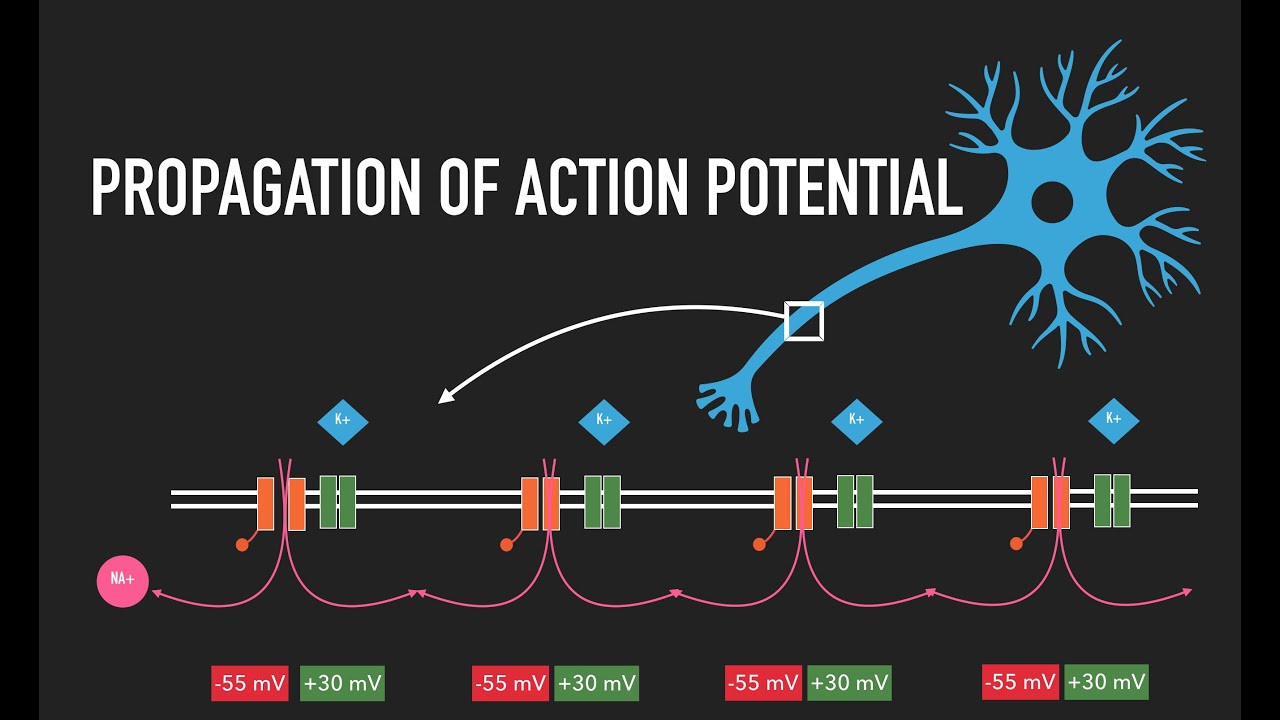 PROPAGATION OF ACTION POTENTIAL

K+

K+

K+

K+

NA+

-55 mV +30 mV

-55 mV +30 mV

-55 mV +30 mV

-55 mV +30 mV